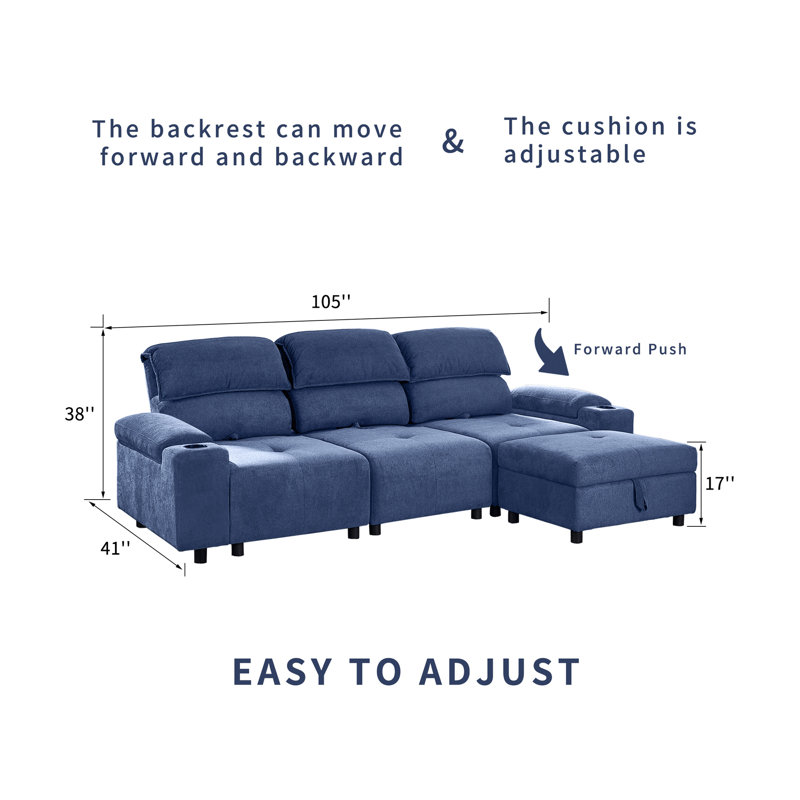 The backrest can move forward and backward

&

The cushion is adjustable

105''

Forward Push

38''

17''

41''

EASY TO ADJUST